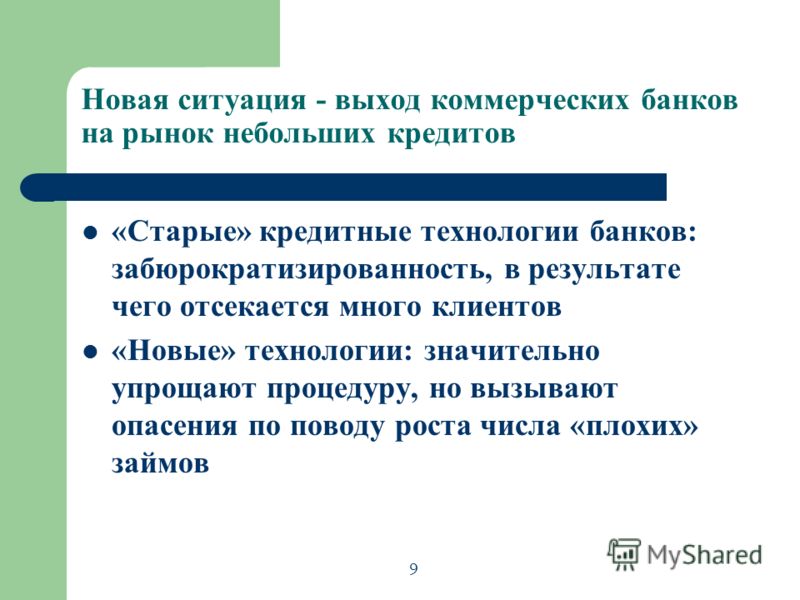 Новая ситуация - выход коммерческих банков на рынок небольших кредитов

- «Старые» кредитные технологии банков: забюрократизированность, в результате чего отсекается много клиентов
- «Новые» технологии: значительно упрощают процедуру, но вызывают опасения по поводу роста числа «плохих» займов

9

MyShared